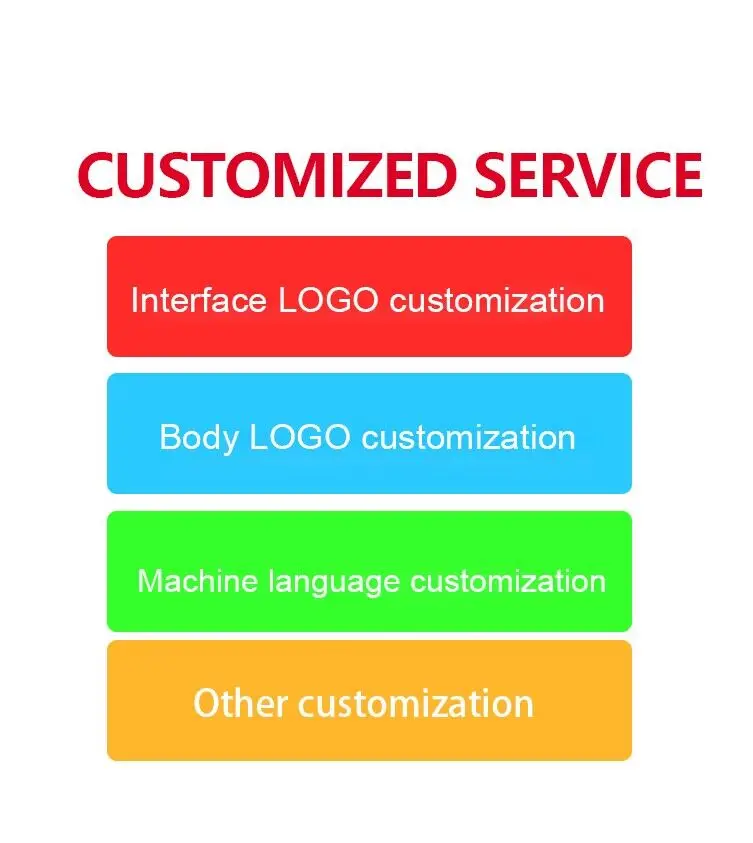 CUSTOMIZED SERVICE

Interface LOGO customization

Body LOGO customization

Machine language customization

Other customization